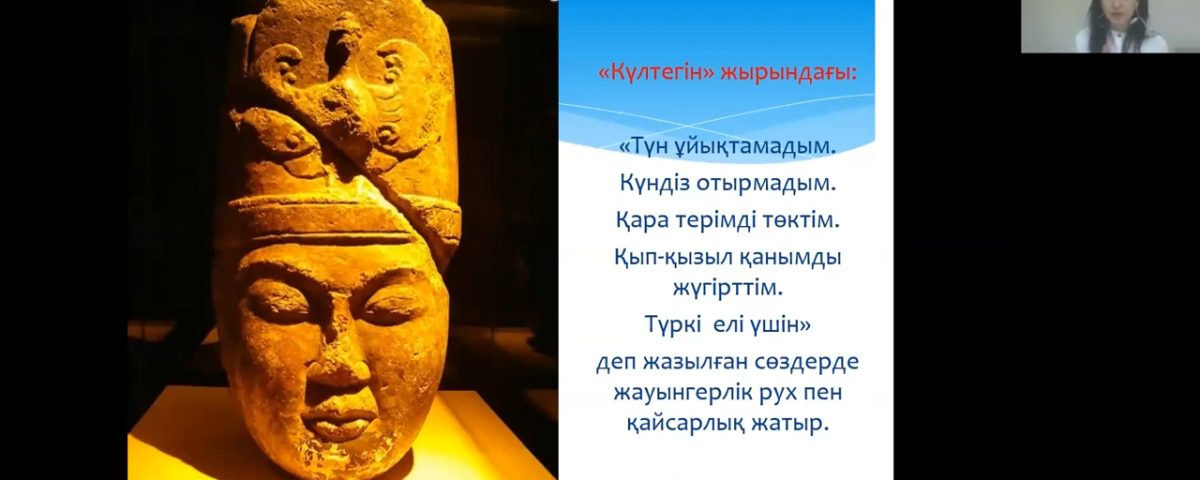 «Күлтегін» жырындағы:

«Түн ұйықтамадым.
Күндіз отырмадым.
Қара терімді төктім.
Қып-қызыл қанымды жүгірттім.
Түркі елі үшін»
деп жазылған сөздерде жауынгерлік рух пен қайсарлық жатыр.